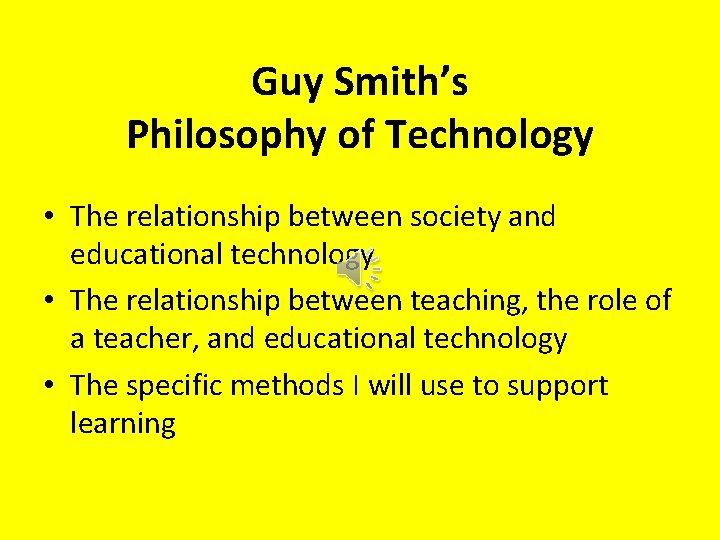 Guy Smith's
Philosophy of Technology

• The relationship between society and educational technology
• The relationship between teaching, the role of a teacher, and educational technology
• The specific methods I will use to support learning